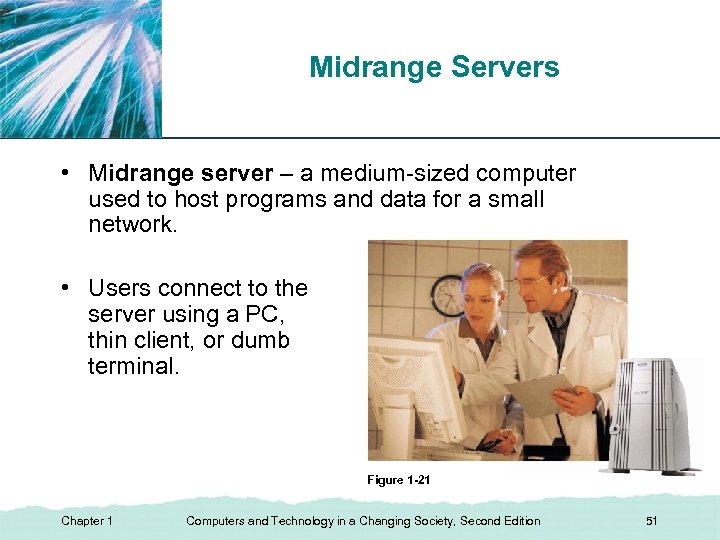 Midrange Servers

• Midrange server – a medium-sized computer used to host programs and data for a small network.

• Users connect to the server using a PC, thin client, or dumb terminal.

Figure 1-21

Chapter 1

Computers and Technology in a Changing Society, Second Edition

51